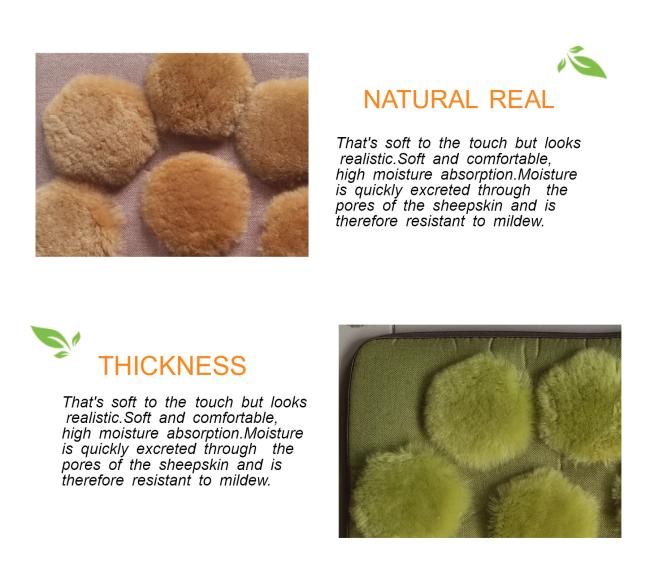 NATURAL REAL

That's soft to the touch but looks realistic.Soft and comfortable, high moisture absorption.Moisture is quickly excreted through the pores of the sheepskin and is therefore resistant to mildew.

THICKNESS

That's soft to the touch but looks realistic.Soft and comfortable, high moisture absorption.Moisture is quickly excreted through the pores of the sheepskin and is therefore resistant to mildew.